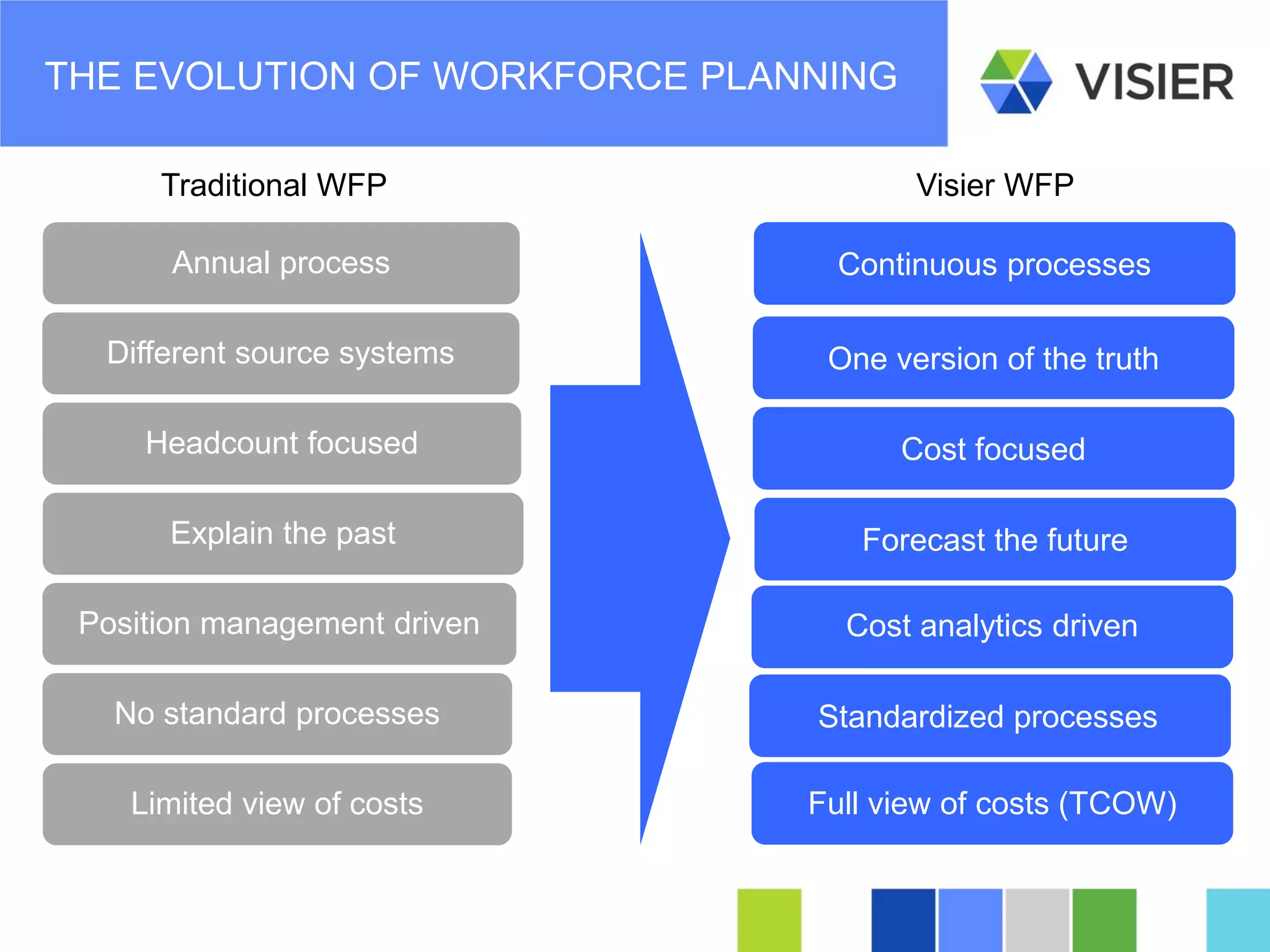 THE EVOLUTION OF WORKFORCE PLANNING

VISIER

Traditional WFP

Annual process

Different source systems

Headcount focused

Explain the past

Position management driven

No standard processes

Limited view of costs

Visier WFP

Continuous processes

One version of the truth

Cost focused

Forecast the future

Cost analytics driven

Standardized processes

Full view of costs (TCOW)